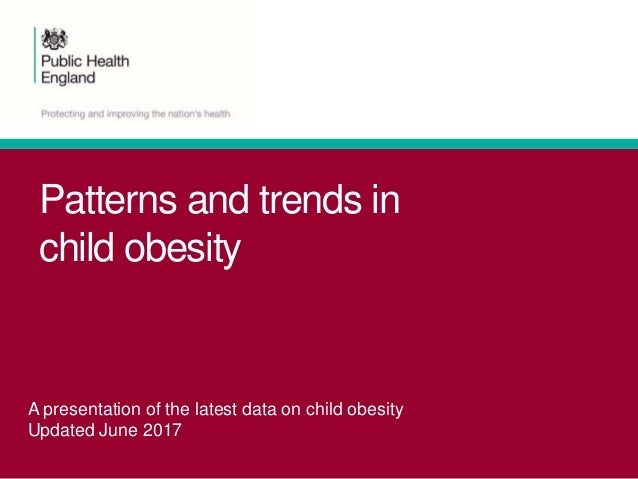 Public Health England

Protecting and improving the nation's health

Patterns and trends in child obesity

A presentation of the latest data on child obesity
Updated June 2017